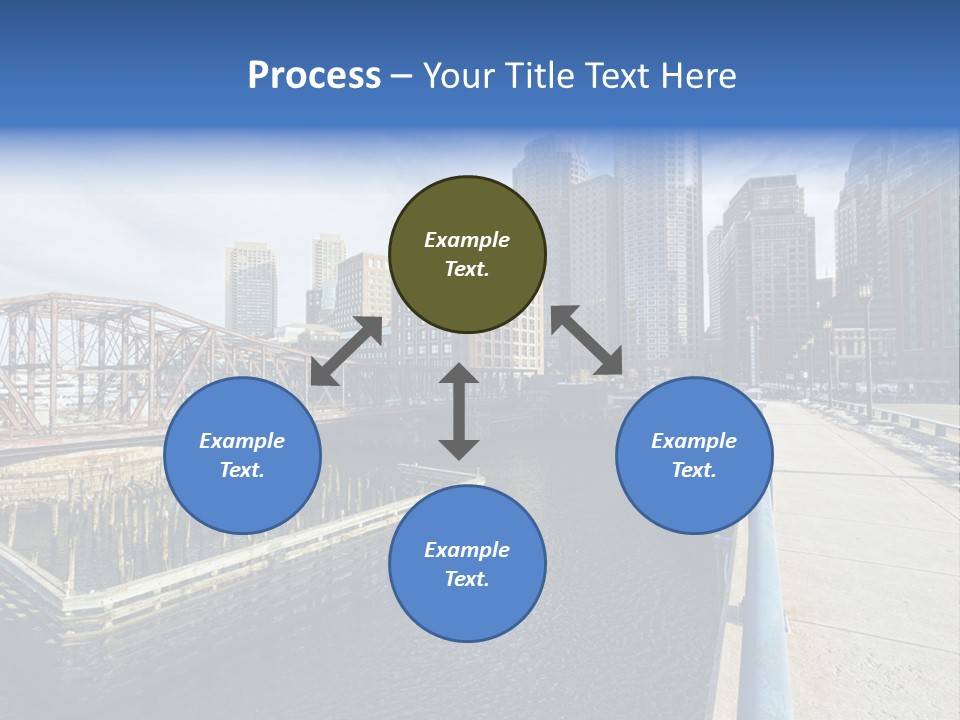 Process – Your Title Text Here

Example Text.

Example Text.

Example Text.

Example Text.